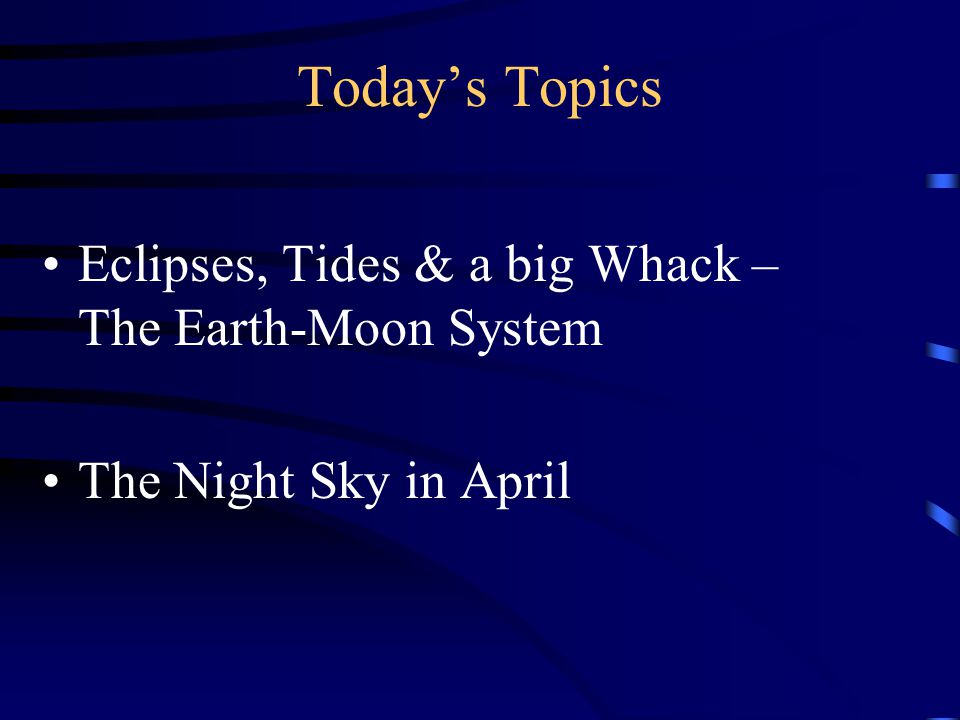 Today’s Topics

• Eclipses, Tides & a big Whack – The Earth-Moon System

• The Night Sky in April